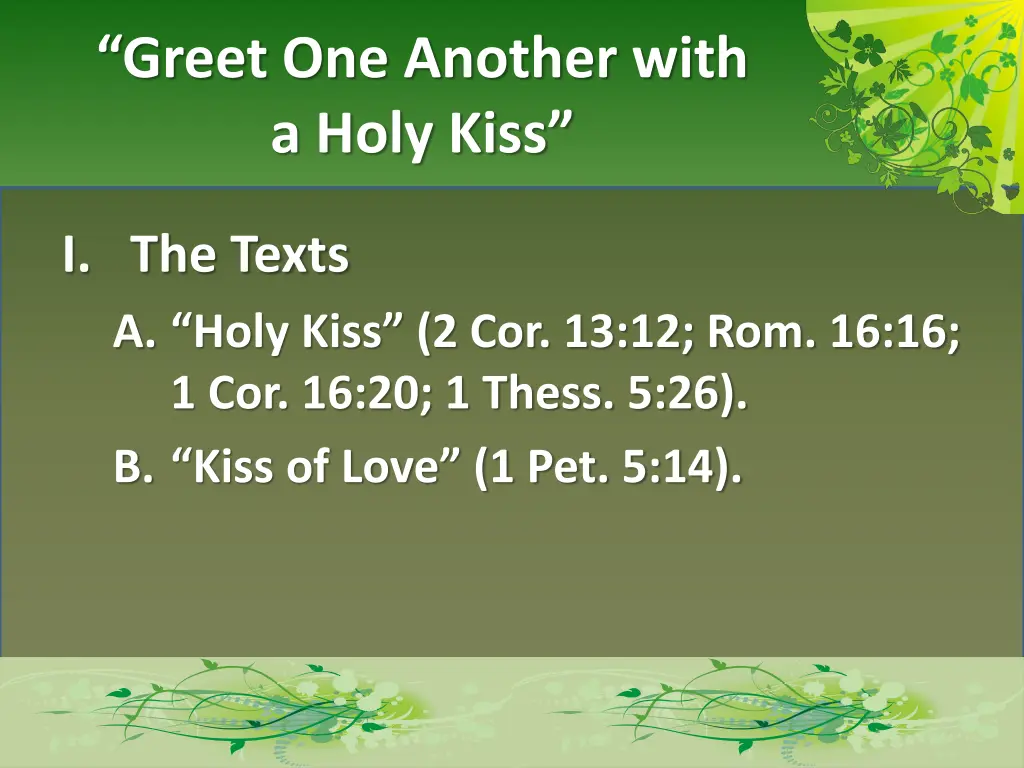 “Greet One Another with a Holy Kiss”

I. The Texts

A. “Holy Kiss” (2 Cor. 13:12; Rom. 16:16; 1 Cor. 16:20; 1 Thess. 5:26).

B. “Kiss of Love” (1 Pet. 5:14).